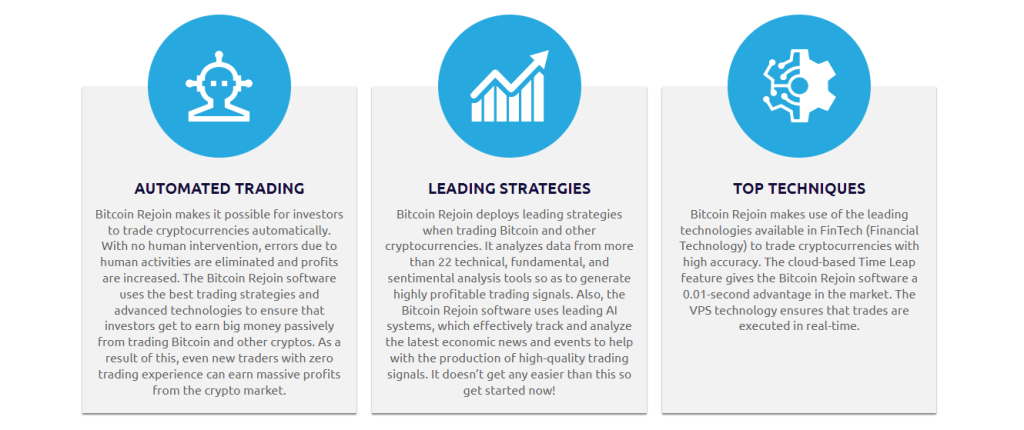 AUTOMATED TRADING

Bitcoin Rejoin makes it possible for investors to trade cryptocurrencies automatically. With no human intervention, errors due to human activities are eliminated and profits are increased. The Bitcoin Rejoin software uses the best trading strategies and advanced technologies to ensure that investors get to earn big money passively from trading Bitcoin and other cryptos. As a result of this, even new traders with zero trading experience can earn massive profits from the crypto market.

LEADING STRATEGIES

Bitcoin Rejoin deploys leading strategies when trading Bitcoin and other cryptocurrencies. It analyzes data from more than 22 technical, fundamental, and sentimental analysis tools so as to generate highly profitable trading signals. Also, the Bitcoin Rejoin software uses leading AI systems, which effectively track and analyze the latest economic news and events to help with the production of high-quality trading signals. It doesn't get any easier than this so get started now!

TOP TECHNIQUES

Bitcoin Rejoin makes use of the leading technologies available in FinTech (Financial Technology) to trade cryptocurrencies with high accuracy. The cloud-based Time Leap feature gives the Bitcoin Rejoin software a 0.01-second advantage in the market. The VPS technology ensures that trades are executed in real-time.